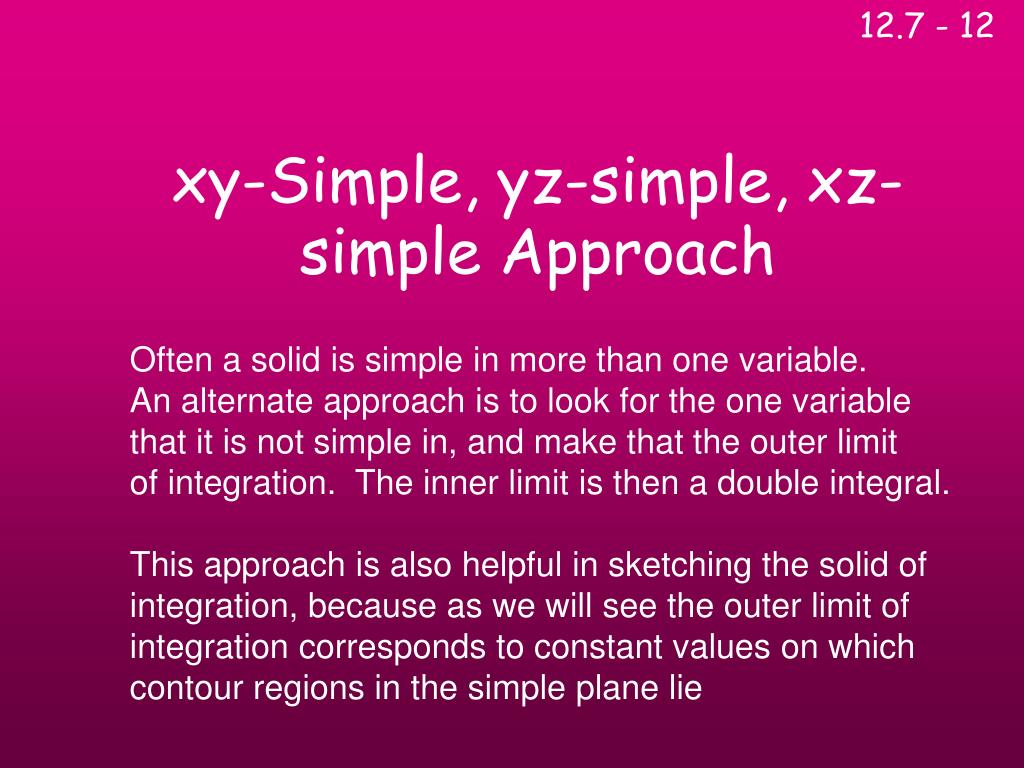 12.7 - 12

xy-Simple, yz-simple, xz-simple Approach

Often a solid is simple in more than one variable. An alternate approach is to look for the one variable that it is not simple in, and make that the outer limit of integration. The inner limit is then a double integral.

This approach is also helpful in sketching the solid of integration, because as we will see the outer limit of integration corresponds to constant values on which contour regions in the simple plane lie